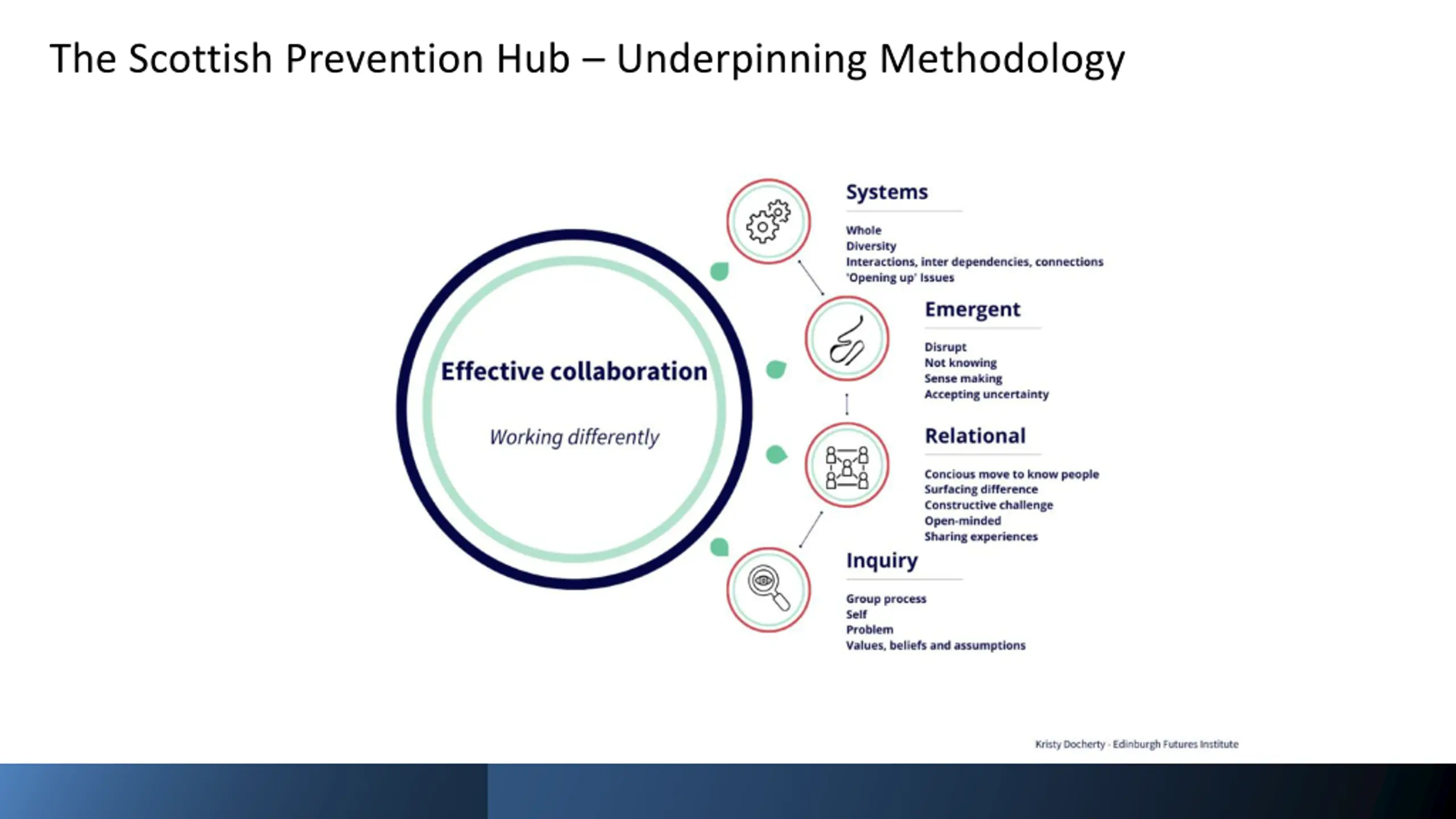 The Scottish Prevention Hub – Underpinning Methodology

Effective collaboration

Working differently

Systems

Whole
Diversity
Interactions, inter dependencies, connections
'Opening up' Issues

Emergent

Disrupt
Not knowing
Sense making
Accepting uncertainty

Relational

Concious move to know people
Surfacing difference
Constructive challenge
Open-minded
Sharing experiences

Inquiry

Group process
Self
Problem
Values, beliefs and assumptions

Kristy Docherty - Edinburgh Futures Institute